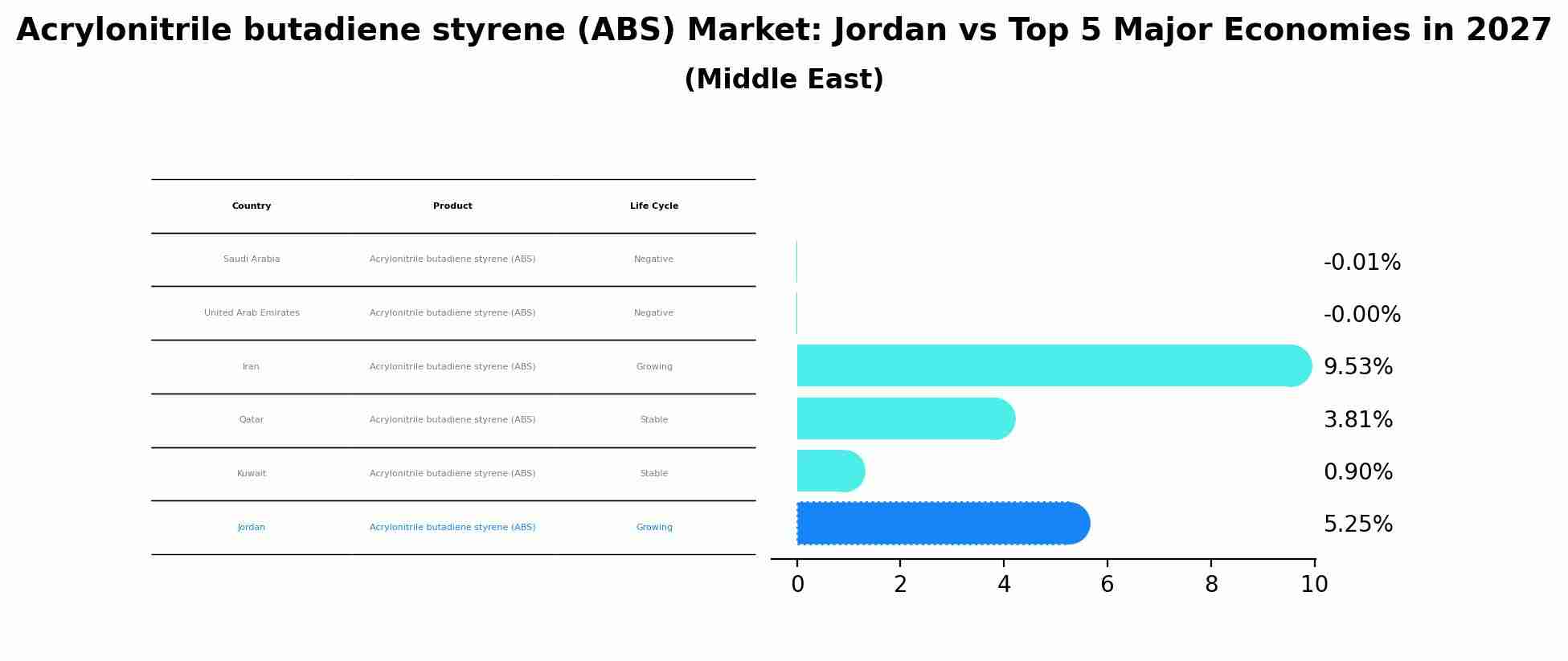 Acrylonitrile butadiene styrene (ABS) Market: Jordan vs Top 5 Major Economies in 2027
(Middle East)

| Country | Product | Life Cycle |
|---|---|---|
| Saudi Arabia | Acrylonitrile butadiene styrene (ABS) | Negative |
| United Arab Emirates | Acrylonitrile butadiene styrene (ABS) | Negative |
| Iran | Acrylonitrile butadiene styrene (ABS) | Growing |
| Qatar | Acrylonitrile butadiene styrene (ABS) | Stable |
| Kuwait | Acrylonitrile butadiene styrene (ABS) | Stable |
| Jordan | Acrylonitrile butadiene styrene (ABS) | Growing |

-0.01%
-0.00%
9.53%
3.81%
0.90%
5.25%

0 2 4 6 8 10